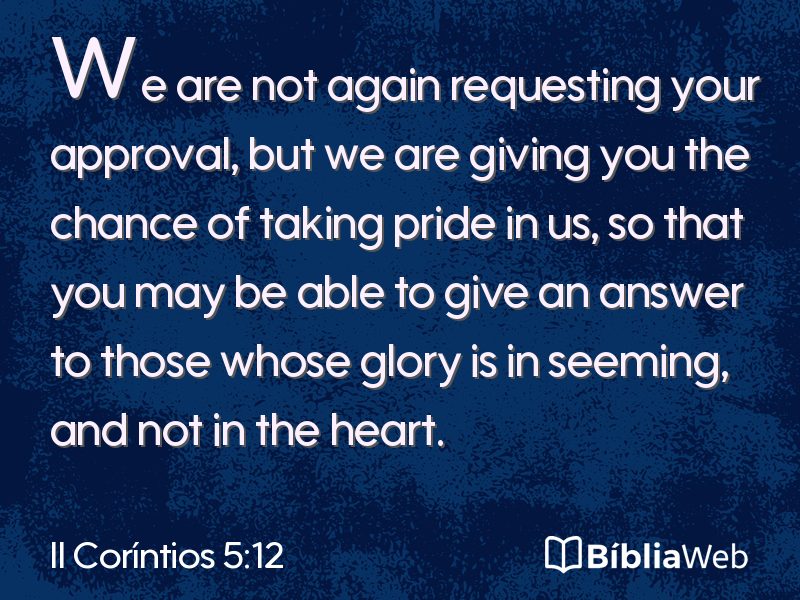 We are not again requesting your approval, but we are giving you the chance of taking pride in us, so that you may be able to give an answer to those whose glory is in seeming, and not in the heart.

II Coríntios 5:12

BíbliaWeb